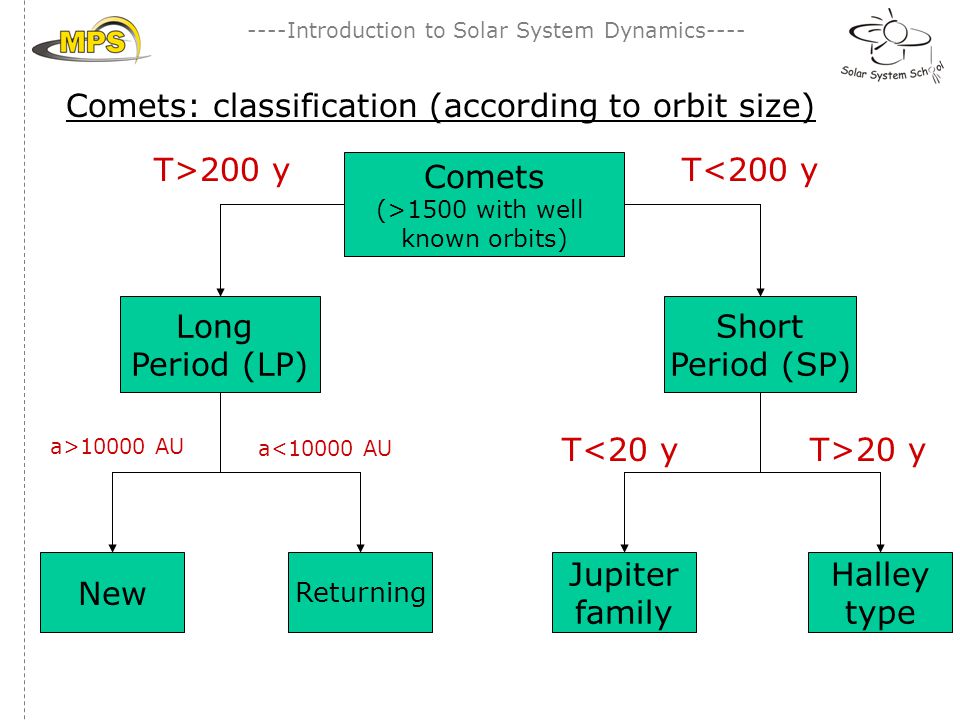 MPS

----Introduction to Solar System Dynamics----

Solar System School

Comets: classification (according to orbit size)

T>200 y

Comets
(>1500 with well known orbits)

T<200 y

Long Period (LP)

Short Period (SP)

a>10000 AU

a<10000 AU

T<20 y

T>20 y

New

Returning

Jupiter family

Halley type